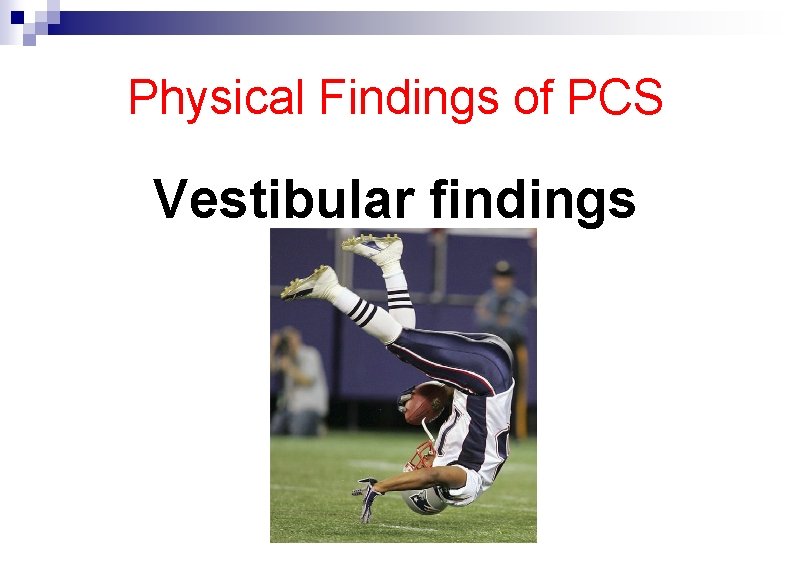 Physical Findings of PCS

Vestibular findings